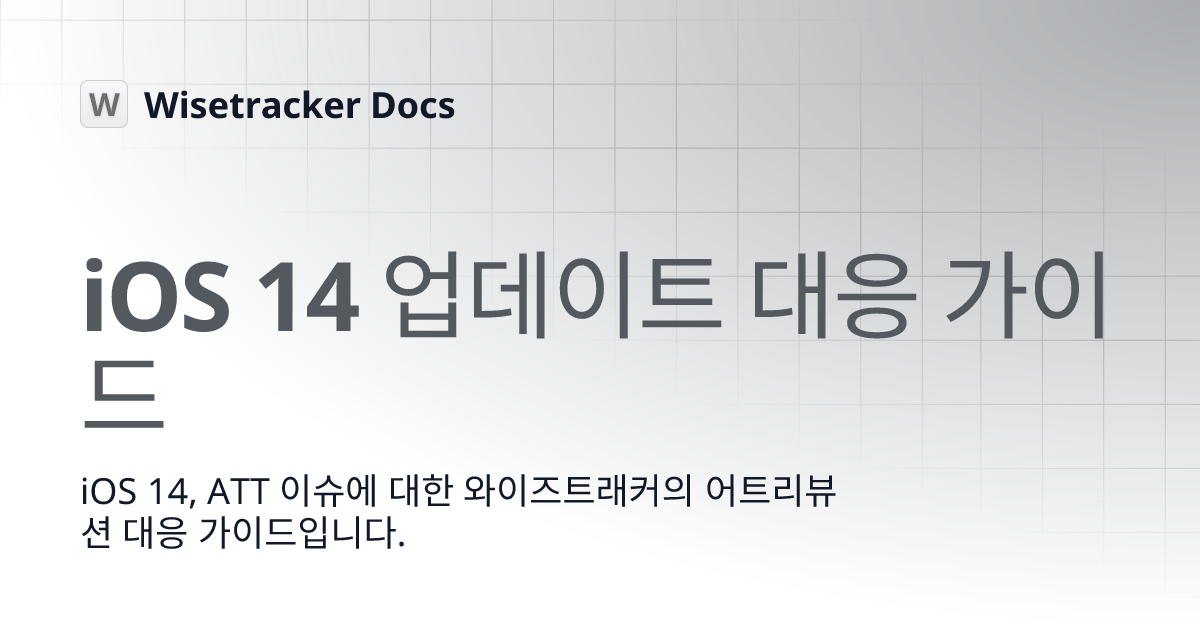 W Wisetracker Docs

iOS 14 업데이트 대응 가이드

iOS 14, ATT 이슈에 대한 와이즈트래커의 어트리뷰션 대응 가이드입니다.